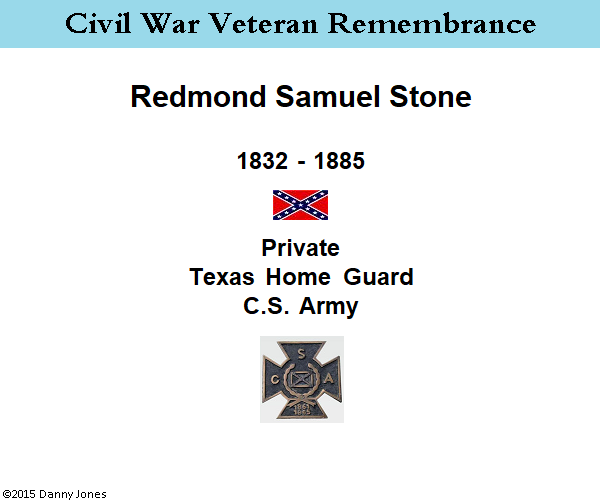 Civil War Veteran Remembrance

Redmond Samuel Stone

1832 - 1885

Private
Texas Home Guard
C.S. Army

S
C A
1861
1865

©2015 Danny Jones